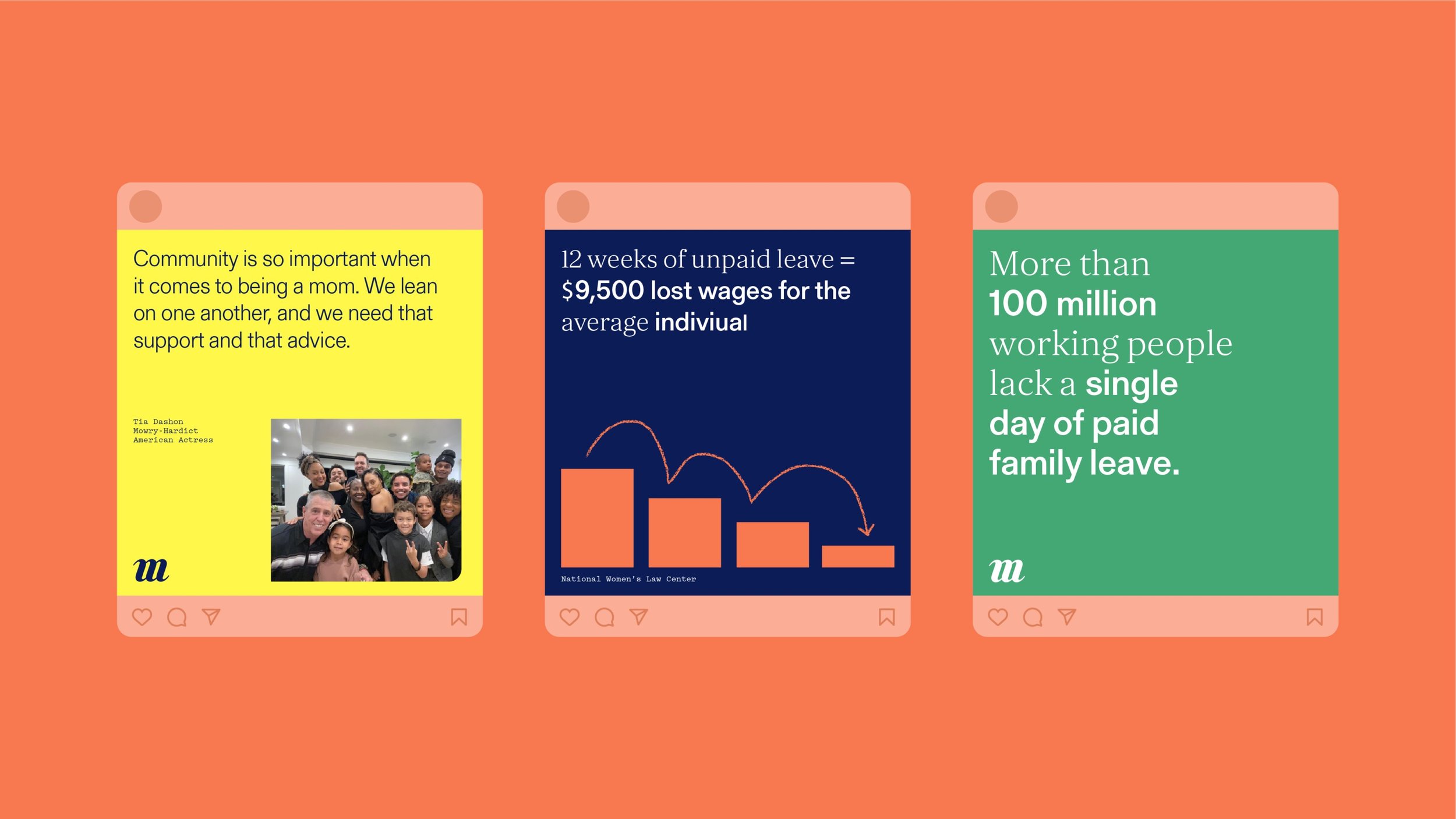 Community is so important when it comes to being a mom. We lean on one another, and we need that support and that advice.

Tia Dashon Mowry-Hardict American Actress

m

12 weeks of unpaid leave = $9,500 lost wages for the average indiviual

National Women's Law Center

More than 100 million working people lack a single day of paid family leave.

m